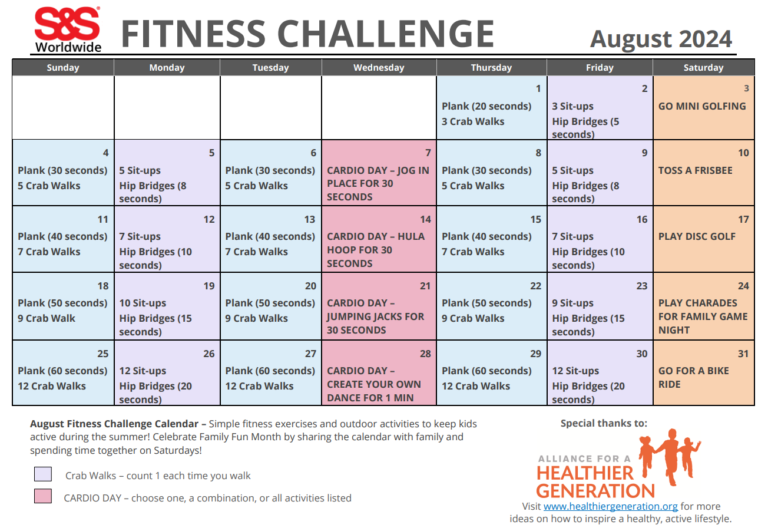 S&S Worldwide

FITNESS CHALLENGE

August 2024

| Sunday | Monday | Tuesday | Wednesday | Thursday | Friday | Saturday |
|---|---|---|---|---|---|---|
| | | | | 1 Plank (20 seconds) 3 Crab Walks | 2 3 Sit-ups Hip Bridges (5 seconds) | 3 GO MINI GOLFING |
| 4 Plank (30 seconds) 5 Crab Walks | 5 5 Sit-ups Hip Bridges (8 seconds) | 6 Plank (30 seconds) 5 Crab Walks | 7 CARDIO DAY – JOG IN PLACE FOR 30 SECONDS | 8 Plank (30 seconds) 5 Crab Walks | 9 5 Sit-ups Hip Bridges (8 seconds) | 10 TOSS A FRISBEE |
| 11 Plank (40 seconds) 7 Crab Walks | 12 7 Sit-ups Hip Bridges (10 seconds) | 13 Plank (40 seconds) 7 Crab Walks | 14 CARDIO DAY – HULA HOOP FOR 30 SECONDS | 15 Plank (40 seconds) 7 Crab Walks | 16 7 Sit-ups Hip Bridges (10 seconds) | 17 PLAY DISC GOLF |
| 18 Plank (50 seconds) 9 Crab Walk | 19 10 Sit-ups Hip Bridges (15 seconds) | 20 Plank (50 seconds) 9 Crab Walks | 21 CARDIO DAY – JUMPING JACKS FOR 30 SECONDS | 22 Plank (50 seconds) 9 Crab Walks | 23 9 Sit-ups Hip Bridges (15 seconds) | 24 PLAY CHARADES FOR FAMILY GAME NIGHT |
| 25 Plank (60 seconds) 12 Crab Walks | 26 12 Sit-ups Hip Bridges (20 seconds) | 27 Plank (60 seconds) 12 Crab Walks | 28 CARDIO DAY – CREATE YOUR OWN DANCE FOR 1 MIN | 29 Plank (60 seconds) 12 Crab Walks | 30 12 Sit-ups Hip Bridges (20 seconds) | 31 GO FOR A BIKE RIDE |

August Fitness Challenge Calendar – Simple fitness exercises and outdoor activities to keep kids active during the summer! Celebrate Family Fun Month by sharing the calendar with family and spending time together on Saturdays!

Crab Walks – count 1 each time you walk

CARDIO DAY – choose one, a combination, or all activities listed

Special thanks to:

ALLIANCE FOR A HEALTHIER GENERATION

Visit www.healthiergeneration.org for more ideas on how to inspire a healthy, active lifestyle.